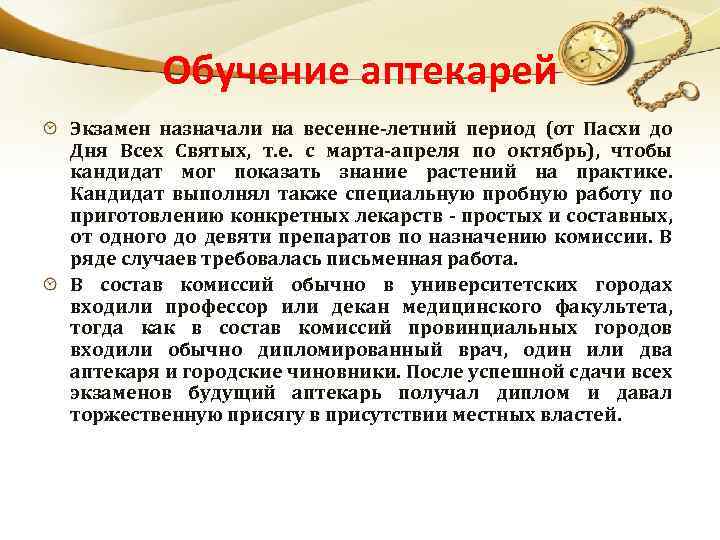 Обучение аптекарей

Экзамен назначали на весенне-летний период (от Пасхи до Дня Всех Святых, т.е. с марта-апреля по октябрь), чтобы кандидат мог показать знание растений на практике. Кандидат выполнял также специальную пробную работу по приготовлению конкретных лекарств - простых и составных, от одного до девяти препаратов по назначению комиссии. В ряде случаев требовалась письменная работа.

В состав комиссий обычно в университетских городах входили профессор или декан медицинского факультета, тогда как в состав комиссий провинциальных городов входили обычно дипломированный врач, один или два аптекаря и городские чиновники. После успешной сдачи всех экзаменов будущий аптекарь получал диплом и давал торжественную присягу в присутствии местных властей.